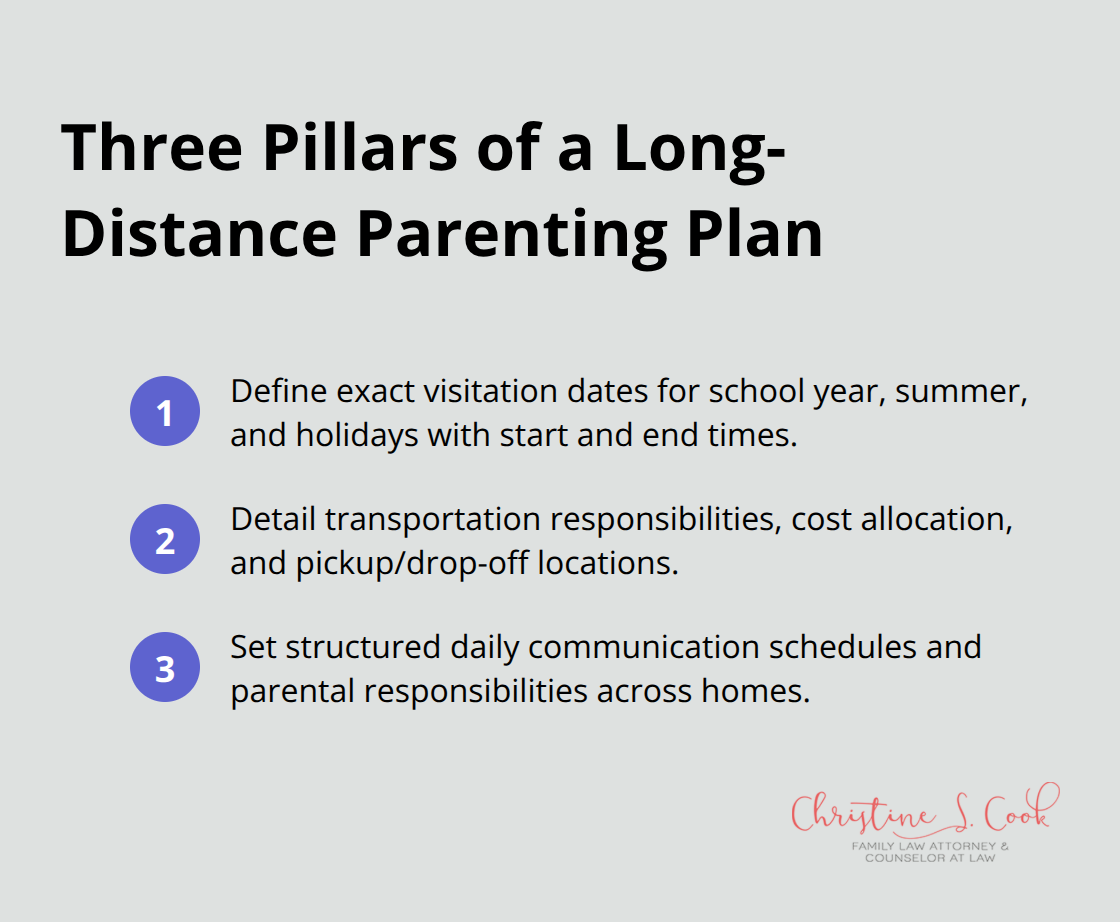 Three Pillars of a Long-Distance Parenting Plan

1 Define exact visitation dates for school year, summer, and holidays with start and end times.

2 Detail transportation responsibilities, cost allocation, and pickup/drop-off locations.

3 Set structured daily communication schedules and parental responsibilities across homes.

Christine S. Cook
FAMILY LAW ATTORNEY & COUNSELOR AT LAW